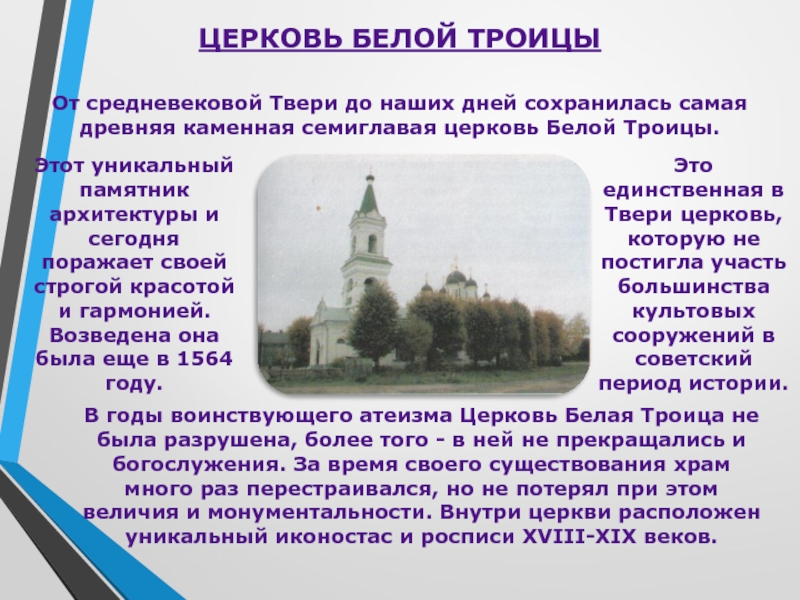 ЦЕРКОВЬ БЕЛОЙ ТРОИЦЫ

От средневековой Твери до наших дней сохранилась самая древняя каменная семиглавая церковь Белой Троицы.

Этот уникальный памятник архитектуры и сегодня поражает своей строгой красотой и гармонией. Возведена она была еще в 1564 году.

Это единственная в Твери церковь, которую не постигла участь большинства культовых сооружений в советский период истории.

В годы воинствующего атеизма Церковь Белая Троица не была разрушена, более того - в ней не прекращались и богослужения. За время своего существования храм много раз перестраивался, но не потерял при этом величия и монументальности. Внутри церкви расположен уникальный иконостас и росписи XVIII-XIX веков.